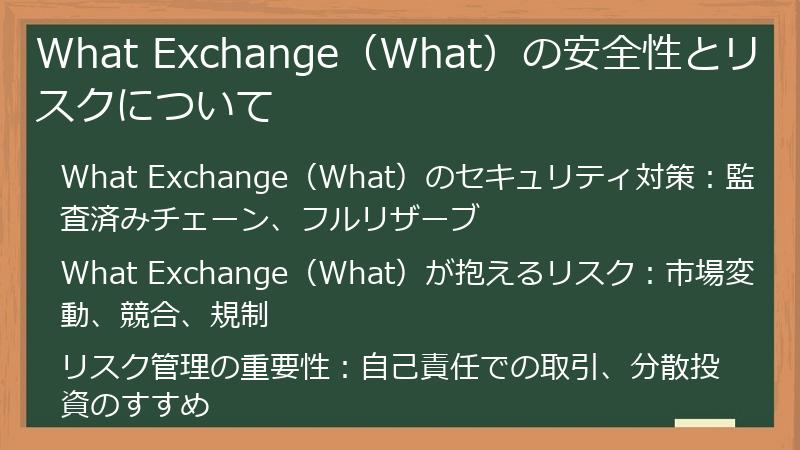 What Exchange（What）の安全性とリスクについて

What Exchange（What）のセキュリティ対策：監査済みチェーン、フルリザーブ

What Exchange（What）が抱えるリスク：市場変動、競合、規制

リスク管理の重要性：自己責任での取引、分散投資のすすめ